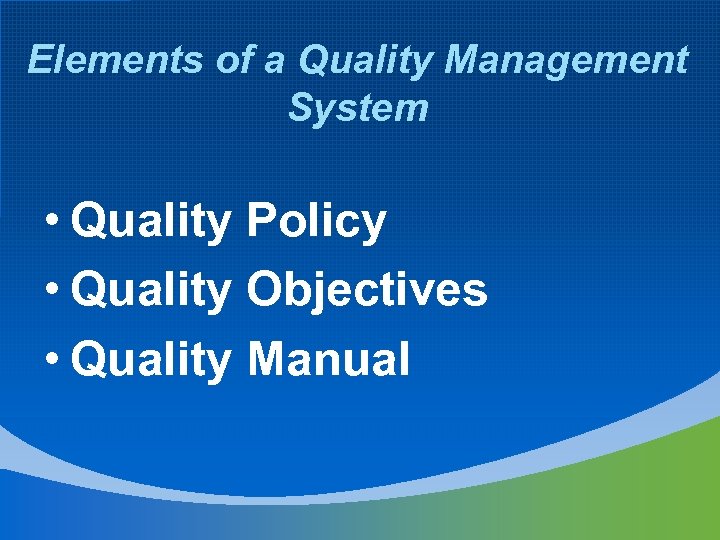 Elements of a Quality Management System

• Quality Policy
• Quality Objectives
• Quality Manual